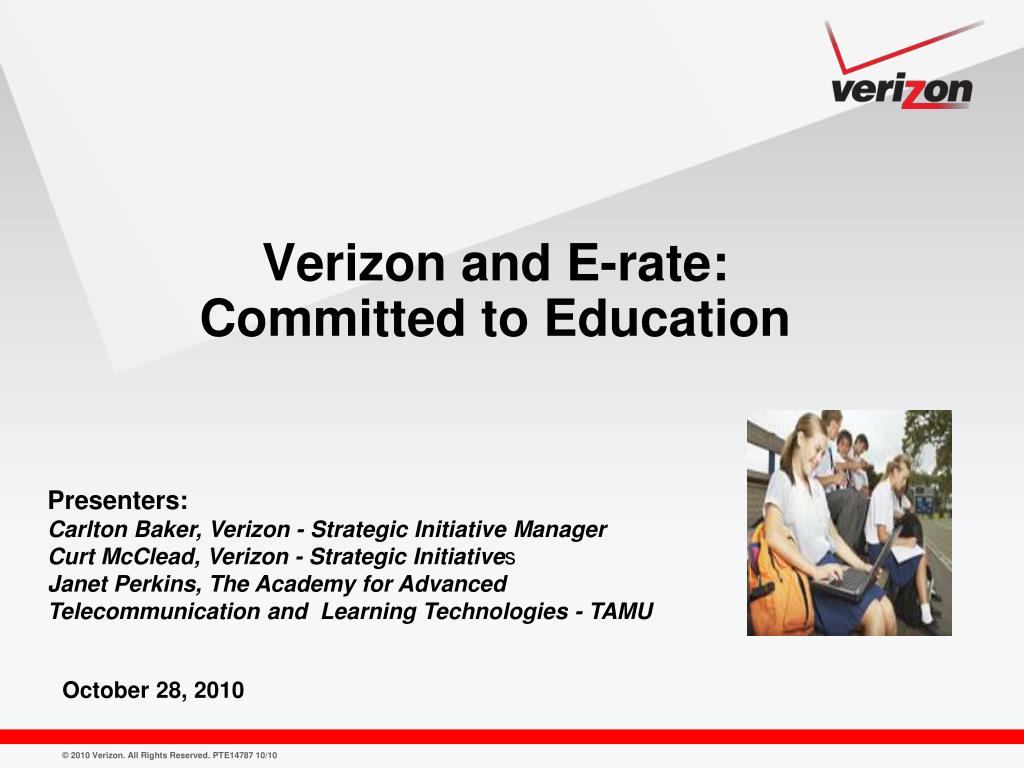 verizon

Verizon and E-rate:
Committed to Education

Presenters:
Carlton Baker, Verizon - Strategic Initiative Manager
Curt McClead, Verizon - Strategic Initiatives
Janet Perkins, The Academy for Advanced Telecommunication and Learning Technologies - TAMU

October 28, 2010

© 2010 Verizon. All Rights Reserved. PTE14787 10/10